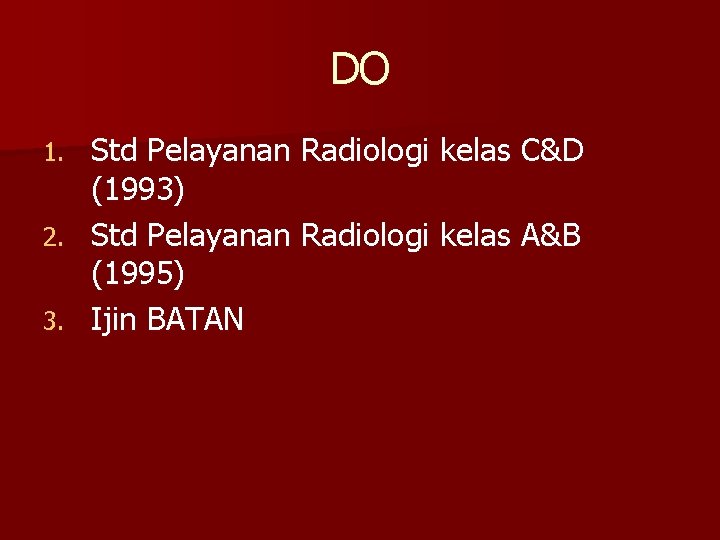 DO

1. Std Pelayanan Radiologi kelas C&D (1993)
2. Std Pelayanan Radiologi kelas A&B (1995)
3. Ijin BATAN